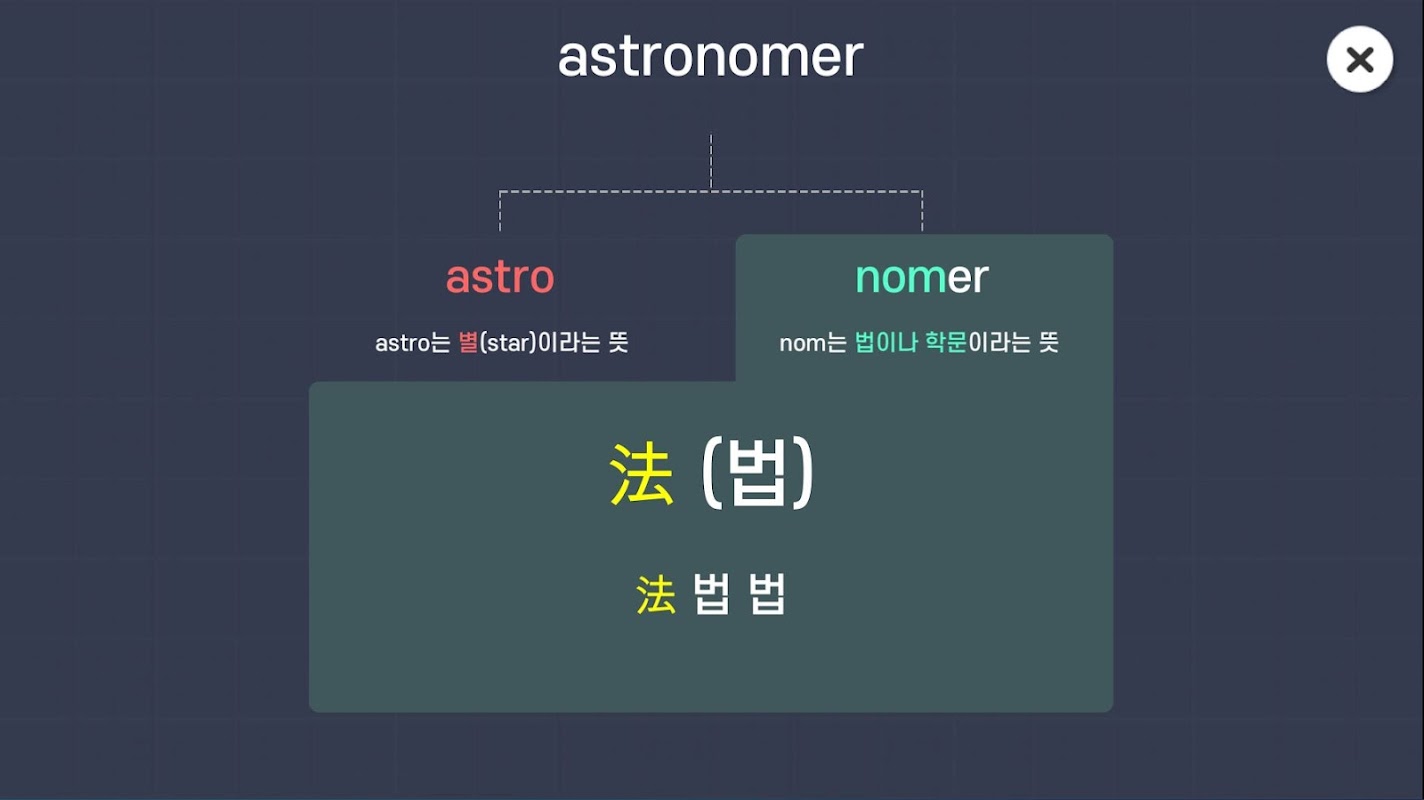 astronomer

astro

astro는 별(star)이라는 뜻

nomer

nom는 법이나 학문이라는 뜻

法 (법)

法 법 법